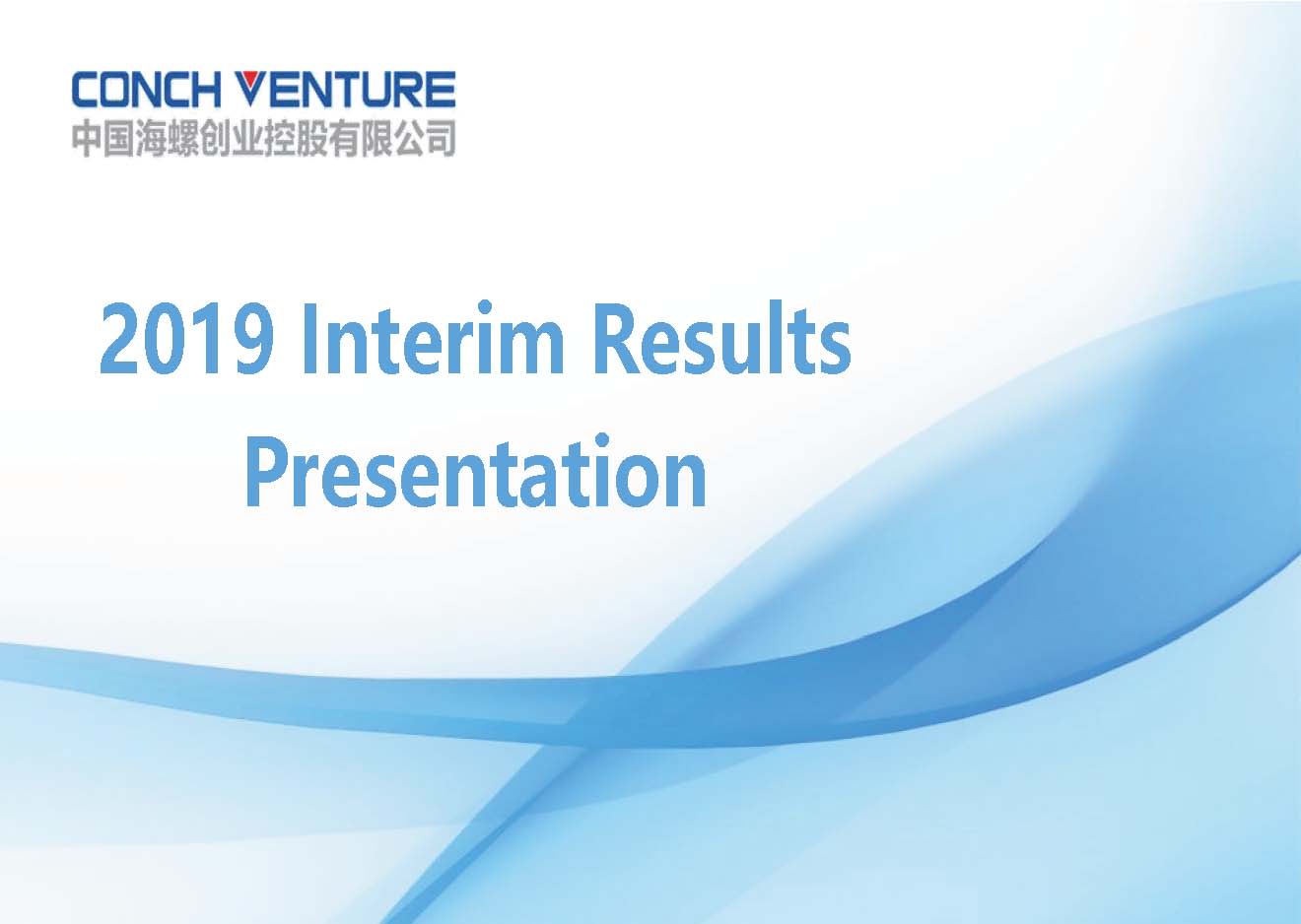 CONCH VENTURE
中国海螺创业控股有限公司

2019 Interim Results Presentation